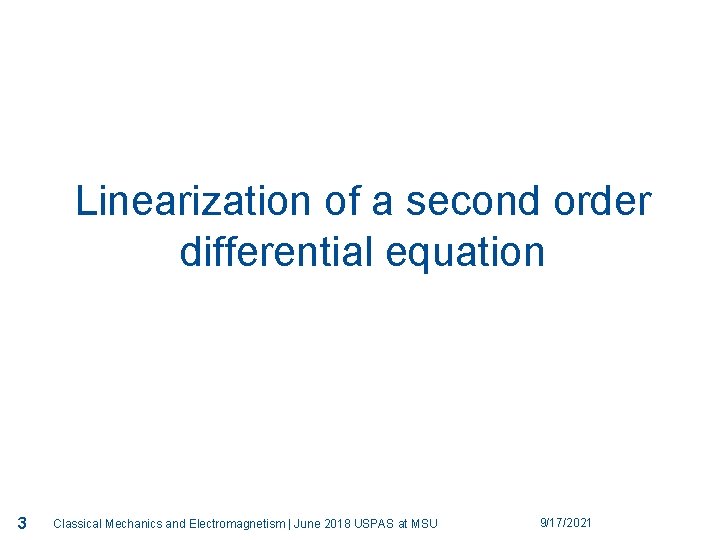 Linearization of a second order differential equation

3 Classical Mechanics and Electromagnetism | June 2018 USPAS at MSU 9/17/2021